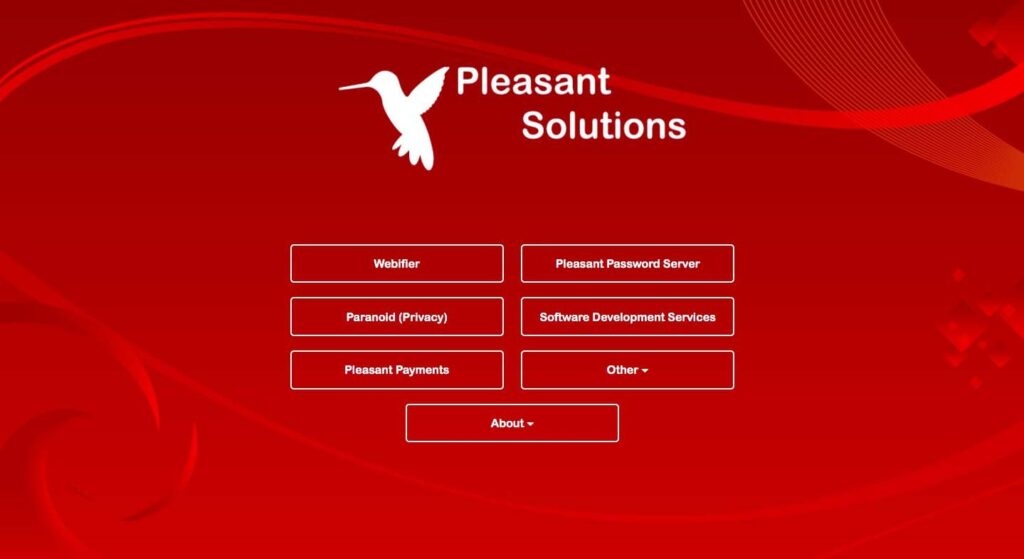 Pleasant Solutions

Webifier

Pleasant Password Server

Paranoid (Privacy)

Software Development Services

Pleasant Payments

Other

About